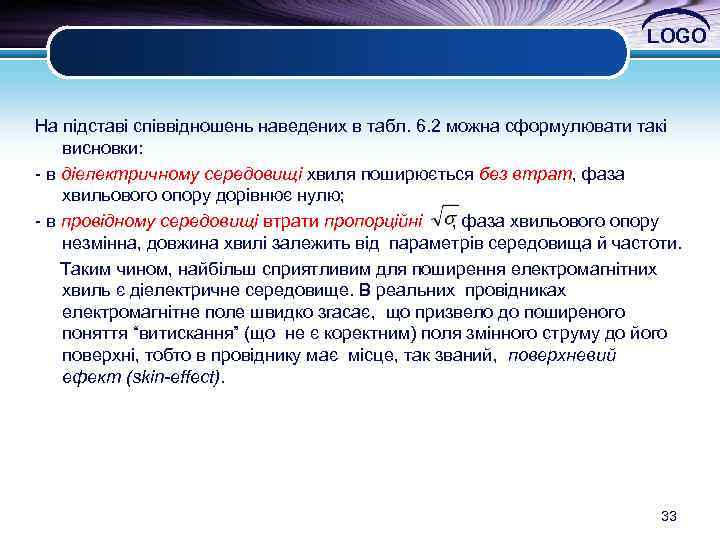 LOGO

На підставі співвідношень наведених в табл. 6.2 можна сформулювати такі висновки:

- в діелектричному середовищі хвиля поширюється без втрат, фаза хвильового опору дорівнює нулю;

- в провідному середовищі втрати пропорційні $\sqrt{\sigma}$, фаза хвильового опору незмінна, довжина хвилі залежить від параметрів середовища й частоти.

Таким чином, найбільш сприятливим для поширення електромагнітних хвиль є діелектричне середовище. В реальних провідниках електромагнітне поле швидко згасає, що призвело до поширеного поняття "витискання" (що не є коректним) поля змінного струму до його поверхні, тобто в провіднику має місце, так званий, поверхневий ефект (skin-effect).

33